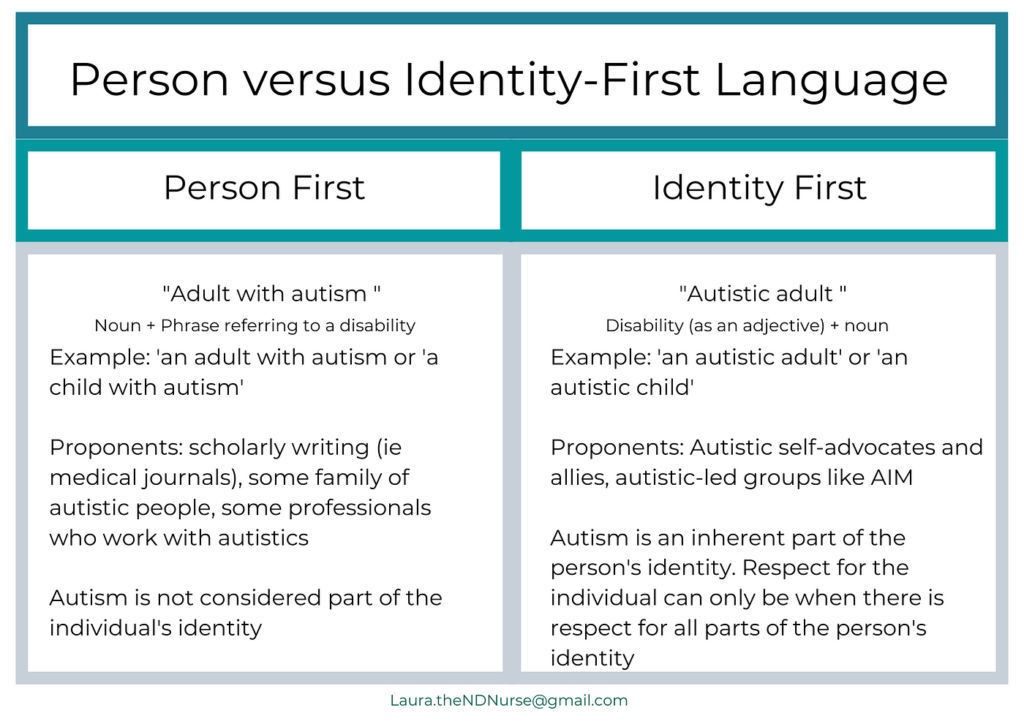 Person versus Identity-First Language

Person First

"Adult with autism "

Noun + Phrase referring to a disability

Example: 'an adult with autism or 'a child with autism'

Proponents: scholarly writing (ie medical journals), some family of autistic people, some professionals who work with autistics

Autism is not considered part of the individual's identity

Identity First

"Autistic adult "

Disability (as an adjective) + noun

Example: 'an autistic adult' or 'an autistic child'

Proponents: Autistic self-advocates and allies, autistic-led groups like AIM

Autism is an inherent part of the person's identity. Respect for the individual can only be when there is respect for all parts of the person's identity

Laura.theNDNurse@gmail.com